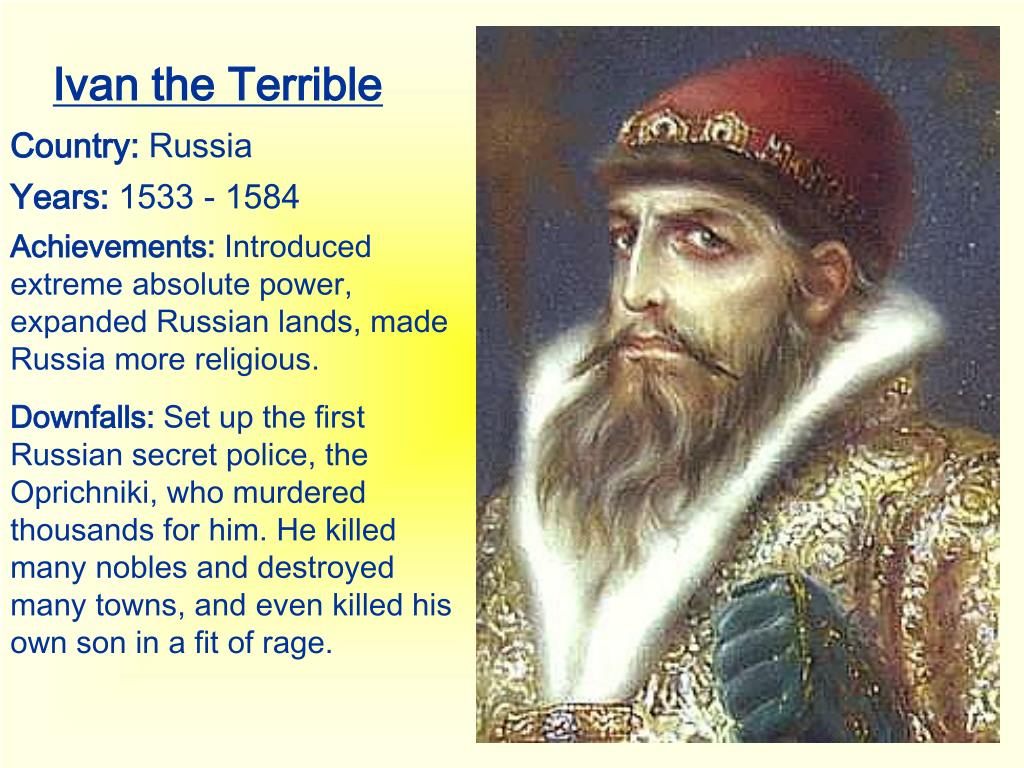 Ivan the Terrible

Country: Russia

Years: 1533 - 1584

Achievements: Introduced extreme absolute power, expanded Russian lands, made Russia more religious.

Downfalls: Set up the first Russian secret police, the Oprichniki, who murdered thousands for him. He killed many nobles and destroyed many towns, and even killed his own son in a fit of rage.